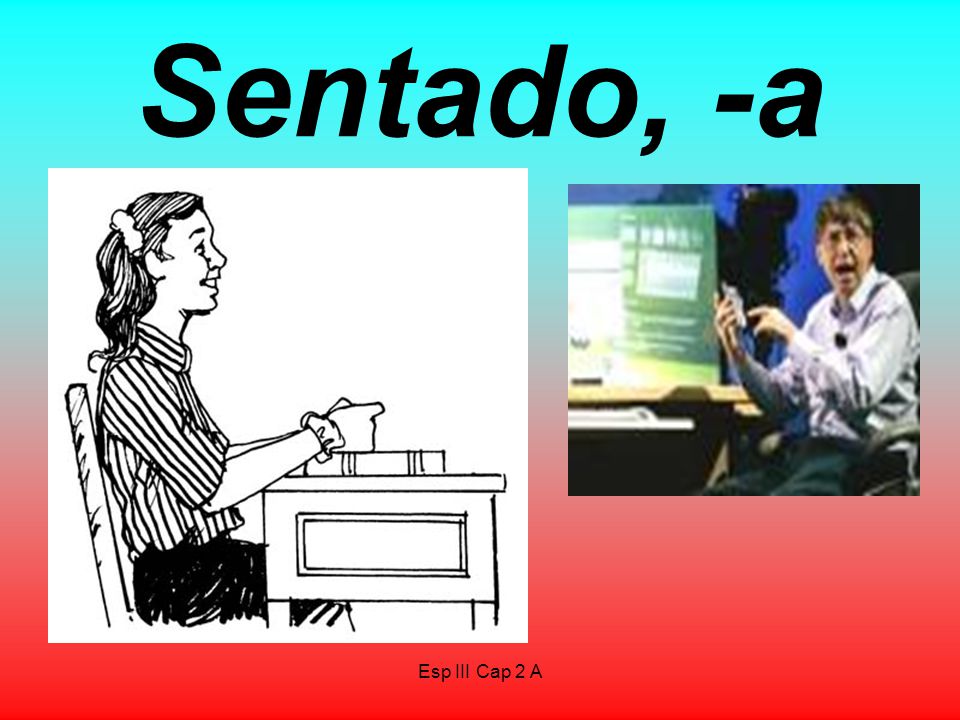 Sentado, -a

Esp III Cap 2 A